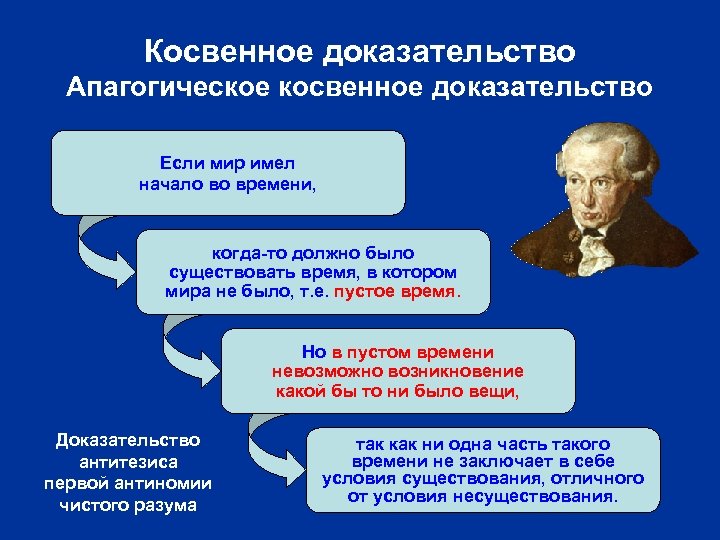 Косвенное доказательство
Апагогическое косвенное доказательство

Если мир имел начало во времени,

когда-то должно было существовать время, в котором мира не было, т.е. пустое время.

Но в пустом времени невозможно возникновение какой бы то ни было вещи,

так как ни одна часть такого времени не заключает в себе условия существования, отличного от условия несуществования.

Доказательство антитезиса первой антиномии чистого разума